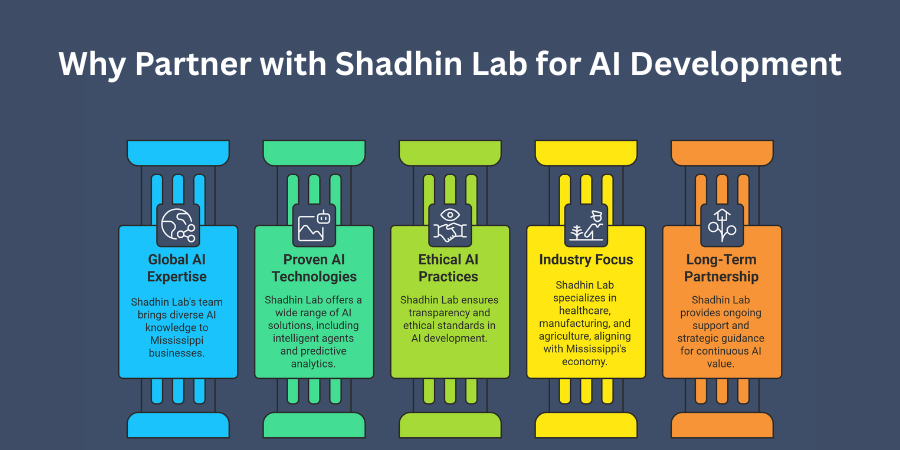 Why Partner with Shadhin Lab for AI Development

Global AI Expertise

Shadhin Lab's team brings diverse AI knowledge to Mississippi businesses.

Proven AI Technologies

Shadhin Lab offers a wide range of AI solutions, including intelligent agents and predictive analytics.

Ethical AI Practices

Shadhin Lab ensures transparency and ethical standards in AI development.

Industry Focus

Shadhin Lab specializes in healthcare, manufacturing, and agriculture, aligning with Mississippi's economy.

Long-Term Partnership

Shadhin Lab provides ongoing support and strategic guidance for continuous AI value.